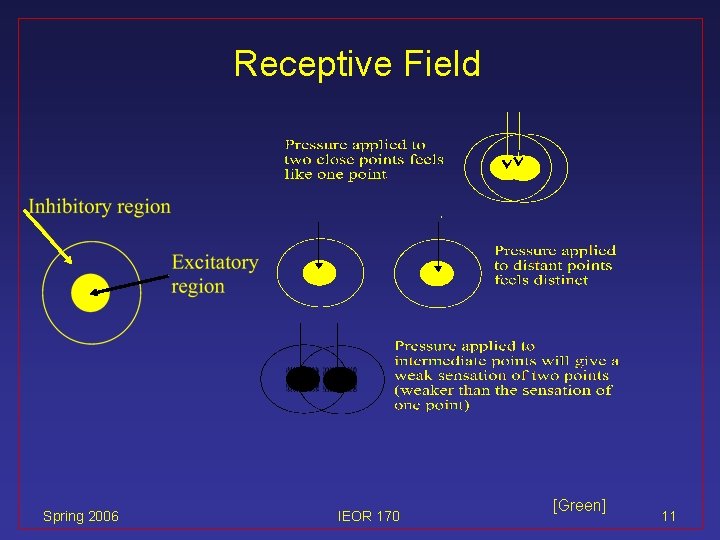 Receptive Field

Pressure applied to two close points feels like one point

Inhibitory region

Excitatory region

Pressure applied to distant points feels distinct

Pressure applied to intermediate points will give a weak sensation of two points (weaker than the sensation of one point)

[Green]

Spring 2006

IEOR 170

11